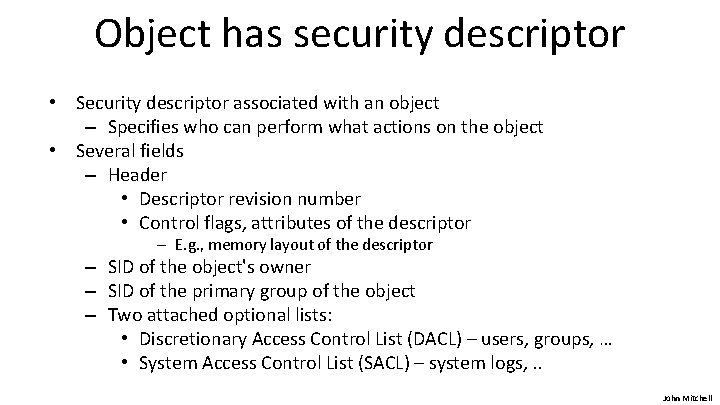 Object has security descriptor

• Security descriptor associated with an object
 – Specifies who can perform what actions on the object
• Several fields
 – Header
  • Descriptor revision number
  • Control flags, attributes of the descriptor
   – E.g., memory layout of the descriptor
 – SID of the object's owner
 – SID of the primary group of the object
 – Two attached optional lists:
  • Discretionary Access Control List (DACL) – users, groups, …
  • System Access Control List (SACL) – system logs, ..

John Mitchell